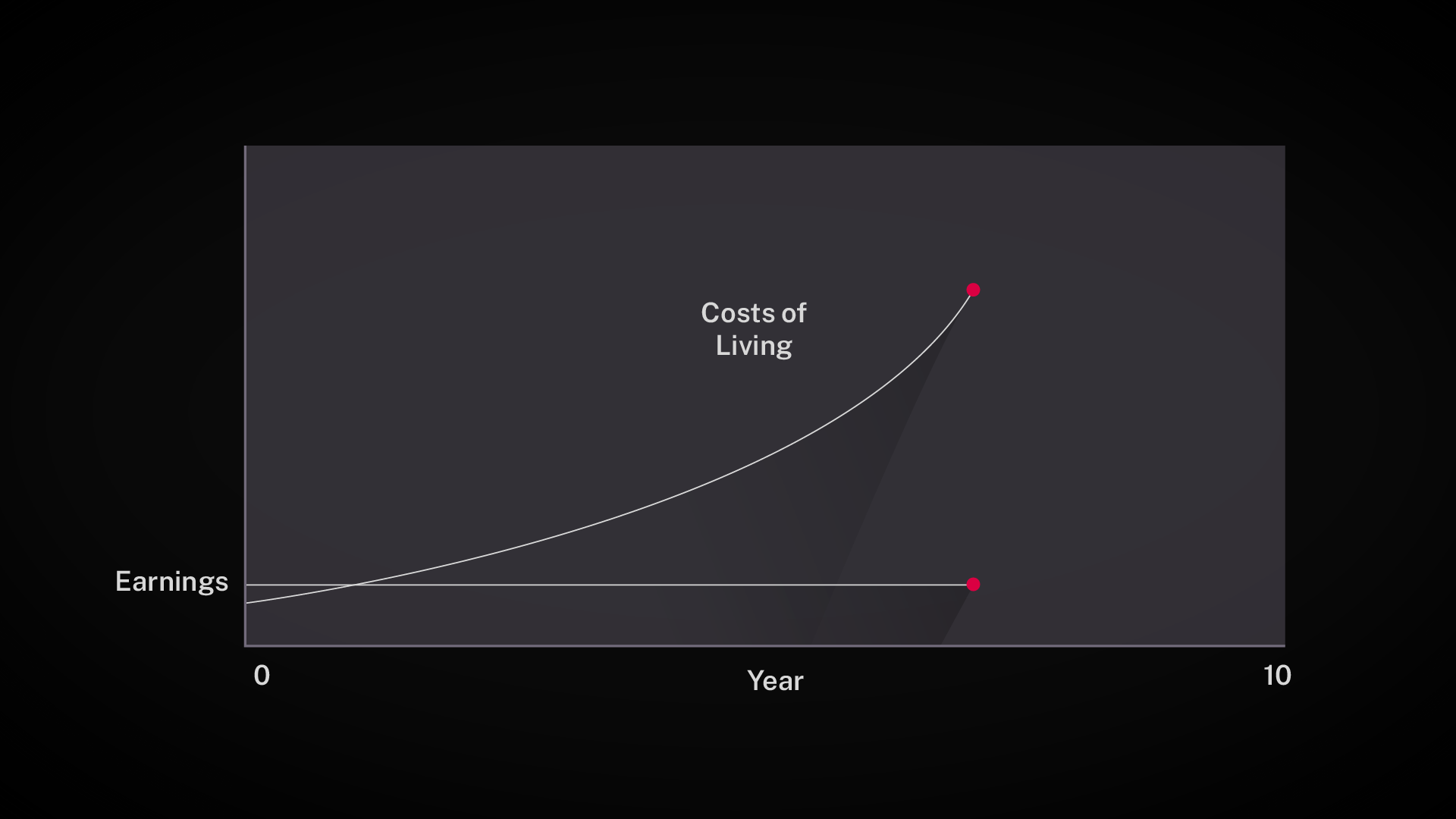 Costs of Living

Earnings

0

Year

10